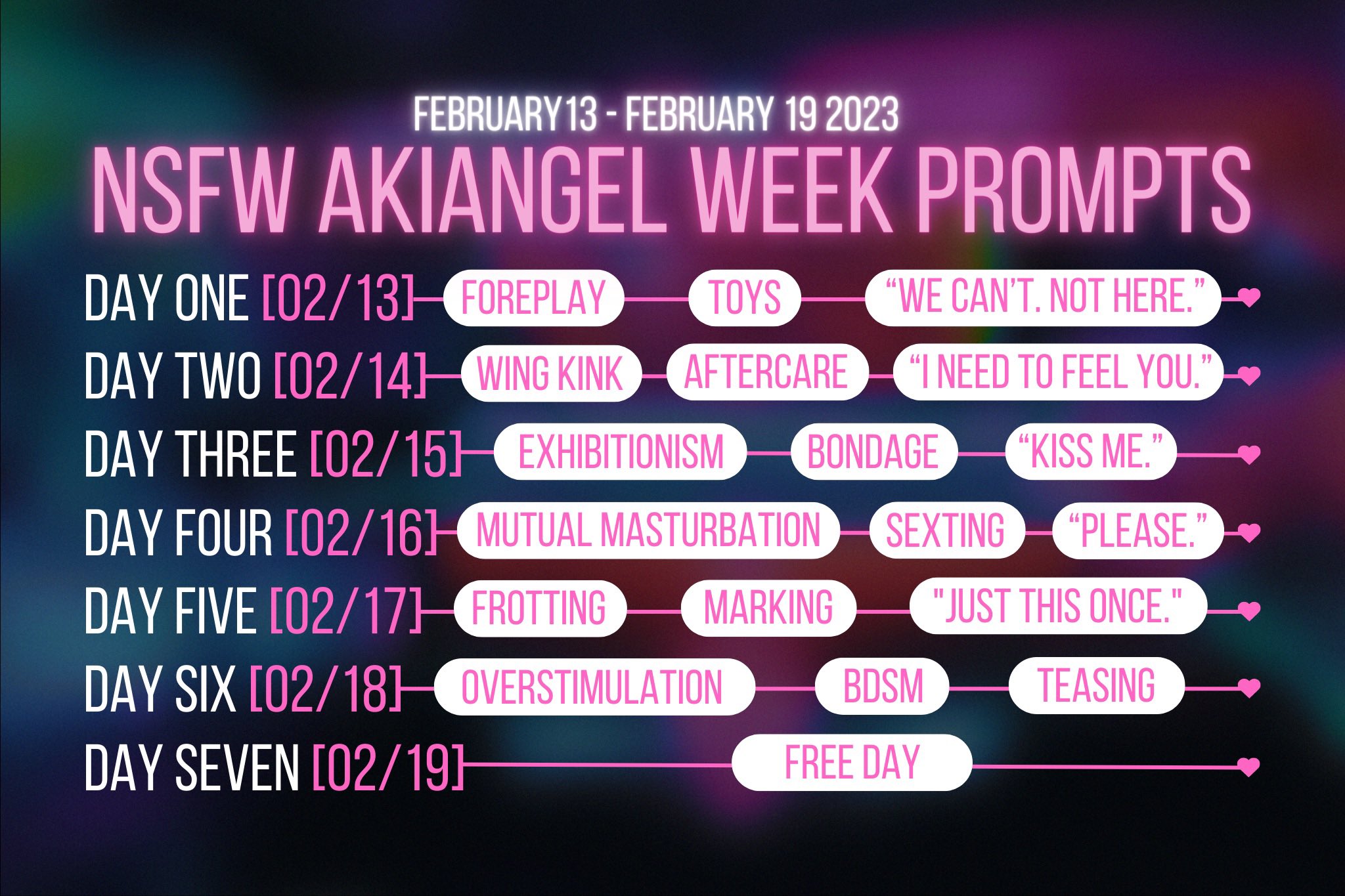 FEBRUARY 13 - FEBRUARY 19 2023

NSFW AKIANGEL WEEK PROMPTS

DAY ONE [02/13] FOREPLAY TOYS “WE CAN’T. NOT HERE.”

DAY TWO [02/14] WING KINK AFTERCARE “I NEED TO FEEL YOU.”

DAY THREE [02/15] EXHIBITIONISM BONDAGE “KISS ME.”

DAY FOUR [02/16] MUTUAL MASTURBATION SEXTING “PLEASE.”

DAY FIVE [02/17] FROTTING MARKING "JUST THIS ONCE."

DAY SIX [02/18] OVERSTIMULATION BDSM TEASING

DAY SEVEN [02/19] FREE DAY